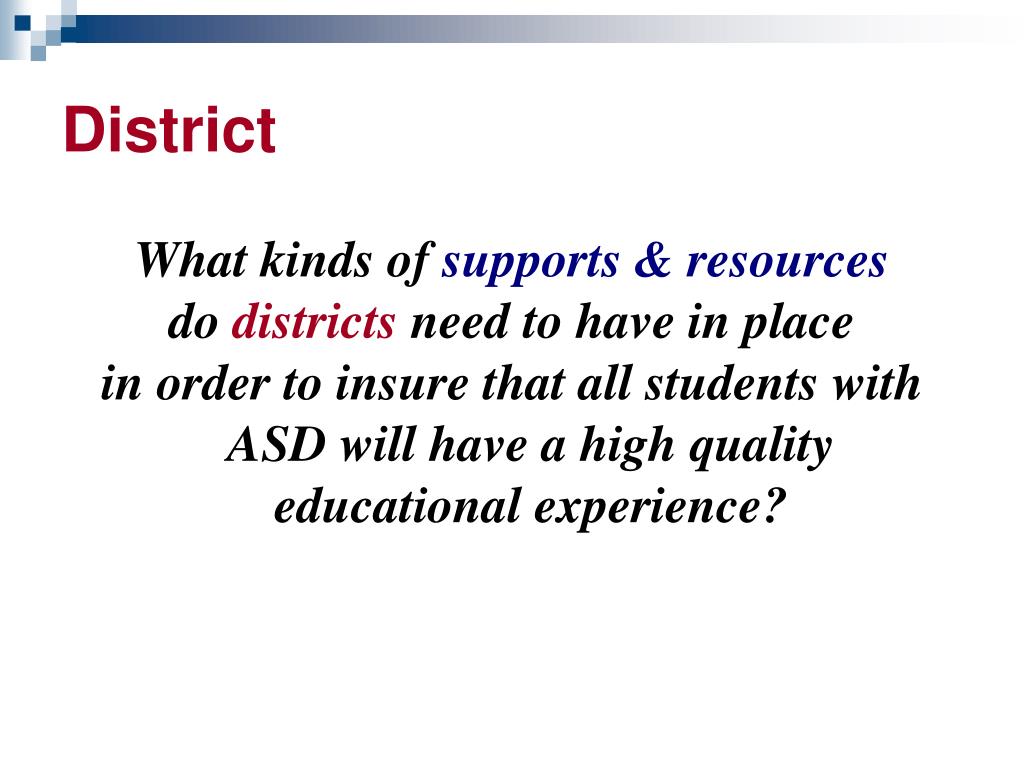 District

What kinds of supports & resources do districts need to have in place in order to insure that all students with ASD will have a high quality educational experience?